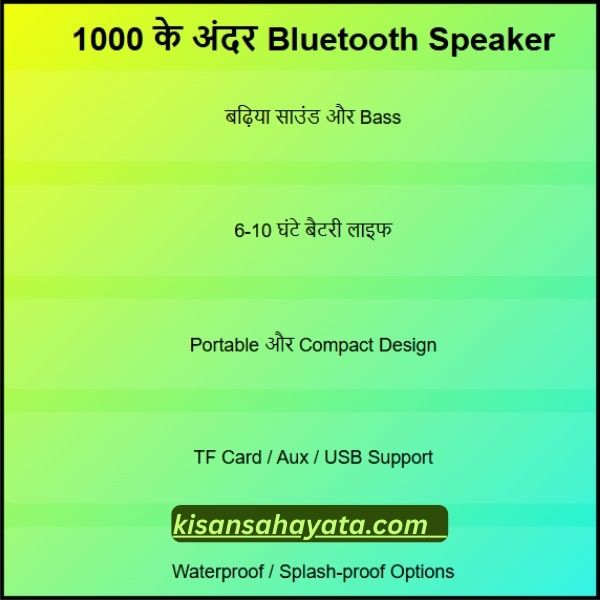 1000 के अंदर Bluetooth Speaker

बढ़िया साउंड और Bass

6-10 घंटे बैटरी लाइफ

Portable और Compact Design

TF Card / Aux / USB Support

kisansahayata.com

Waterproof / Splash-proof Options